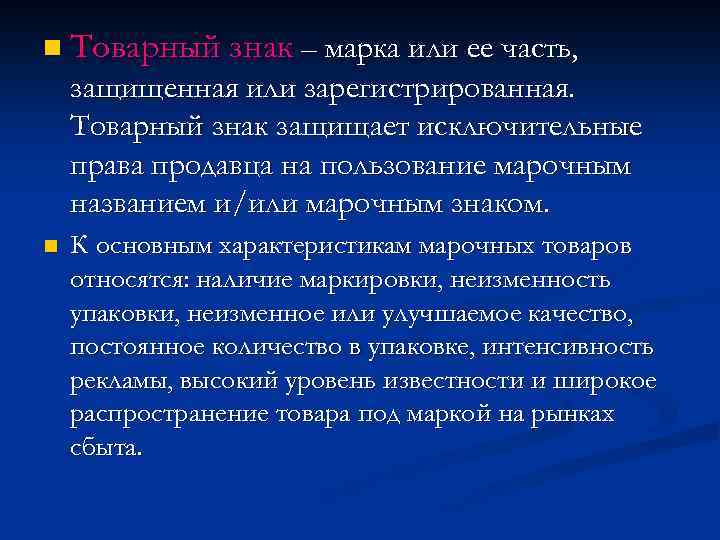 Товарный знак – марка или ее часть, защищенная или зарегистрированная. Товарный знак защищает исключительные права продавца на пользование марочным названием и/или марочным знаком.

К основным характеристикам марочных товаров относятся: наличие маркировки, неизменность упаковки, неизменное или улучшаемое качество, постоянное количество в упаковке, интенсивность рекламы, высокий уровень известности и широкое распространение товара под маркой на рынках сбыта.